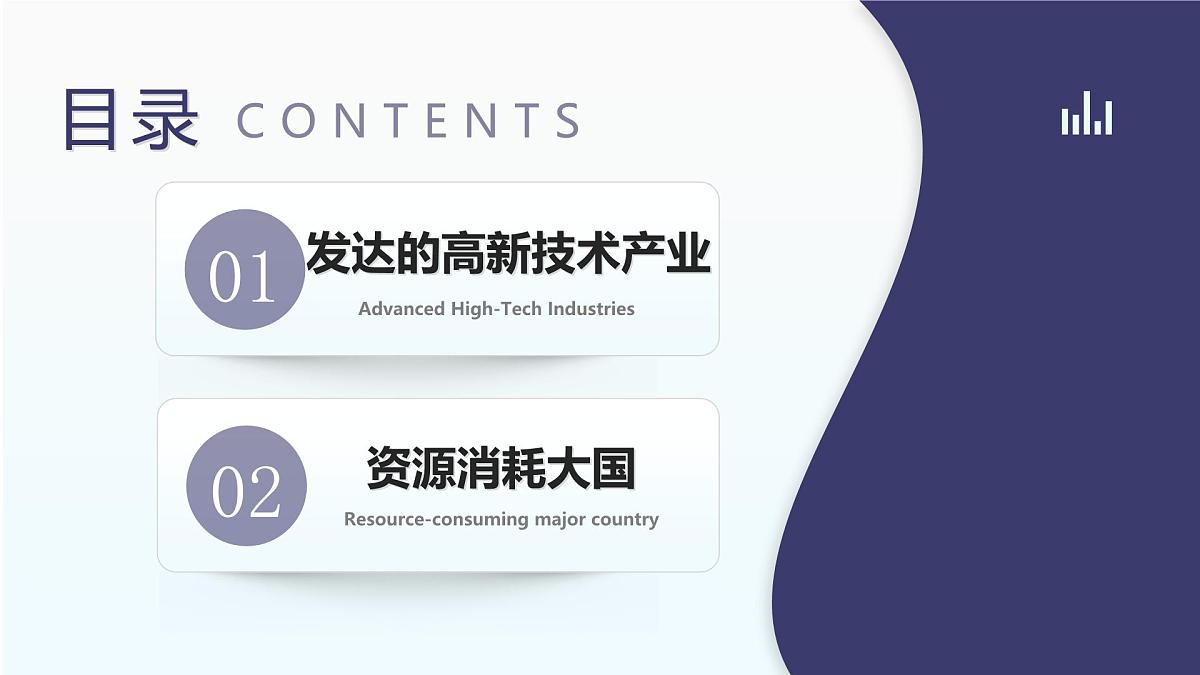 目录 CONTENTS

01 发达的高新技术产业

Advanced High-Tech Industries

02 资源消耗大国

Resource-consuming major country